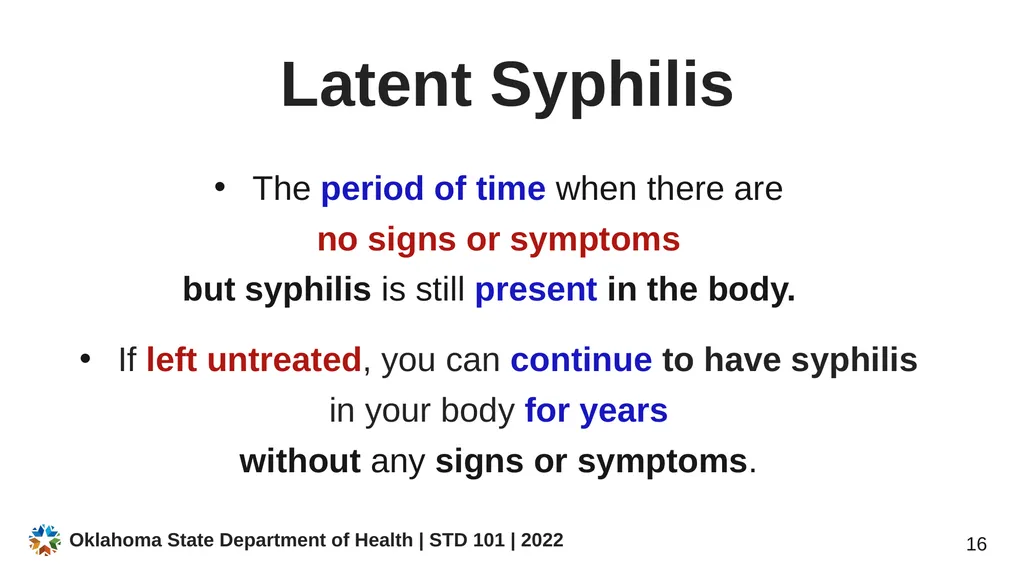 Latent Syphilis

• The period of time when there are no signs or symptoms but syphilis is still present in the body.

• If left untreated, you can continue to have syphilis in your body for years without any signs or symptoms.

Oklahoma State Department of Health | STD 101 | 2022

16